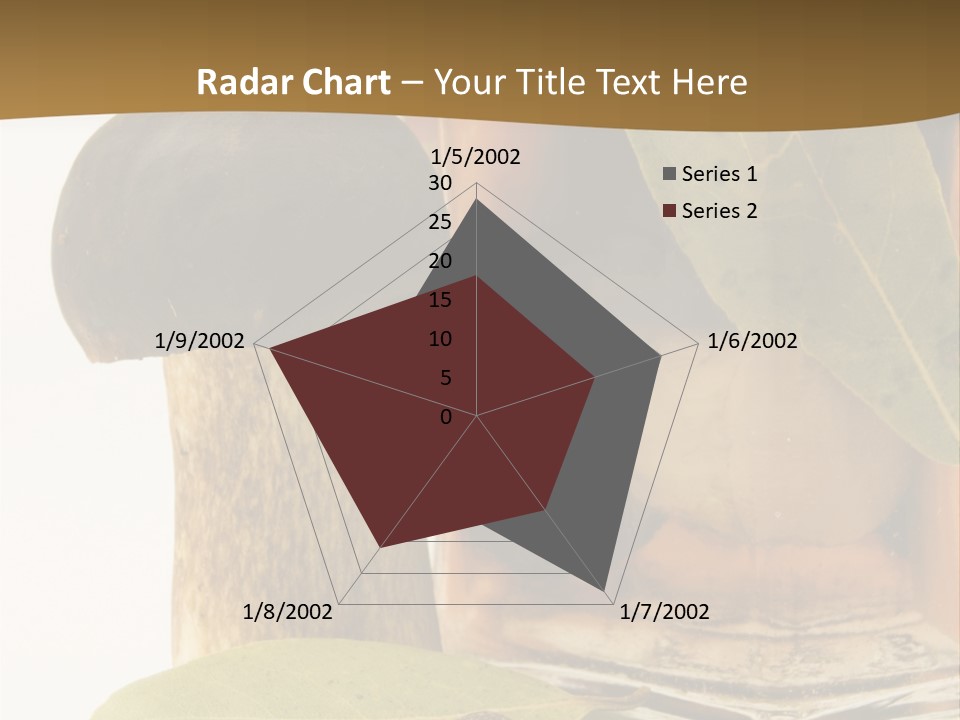 Radar Chart – Your Title Text Here

1/5/2002
30
25
20
15
10
5
0
1/6/2002
1/7/2002
1/8/2002
1/9/2002

Series 1
Series 2